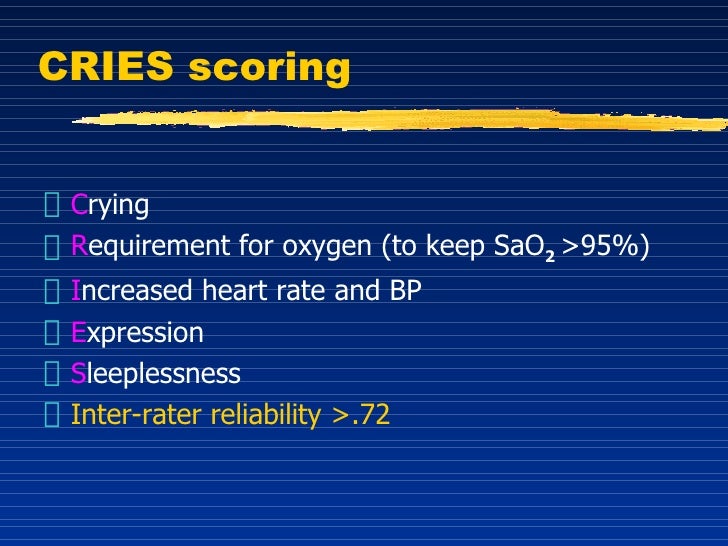 CRIES scoring

Crying
Requirement for oxygen (to keep $SaO_2$ >95%)
Increased heart rate and BP
Expression
Sleeplessness
Inter-rater reliability >.72